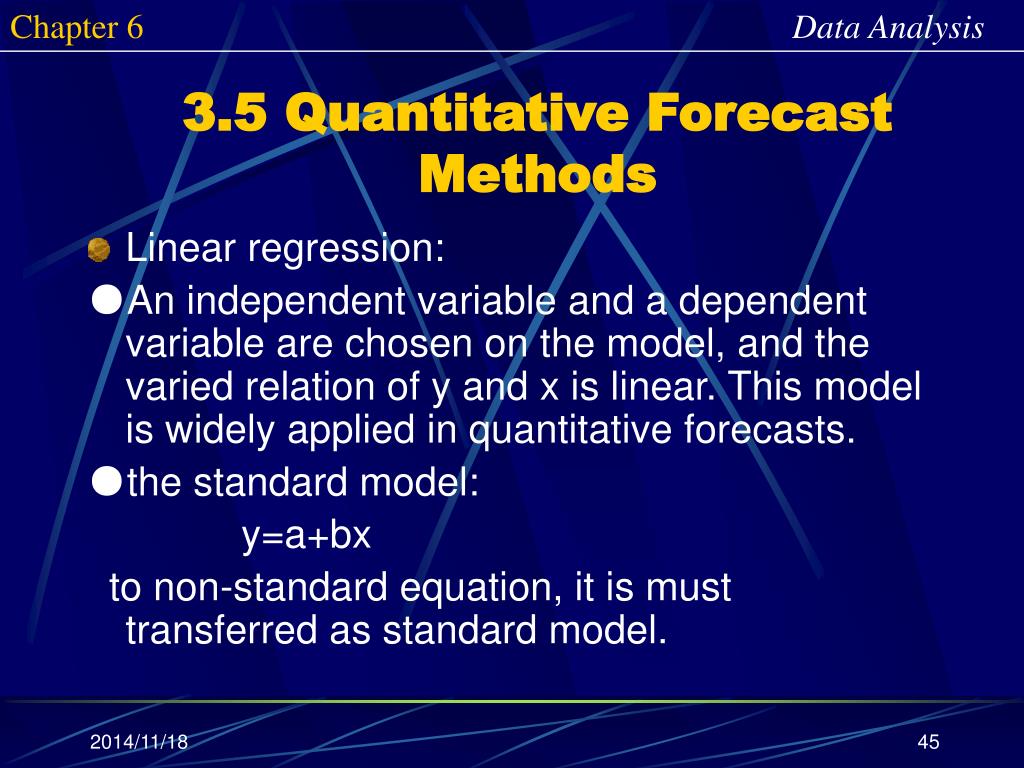 Chapter 6

Data Analysis

3.5 Quantitative Forecast Methods

Linear regression:

●An independent variable and a dependent variable are chosen on the model, and the varied relation of y and x is linear. This model is widely applied in quantitative forecasts.

●the standard model:

$y=a+bx$

to non-standard equation, it is must transferred as standard model.

2014/11/18

45